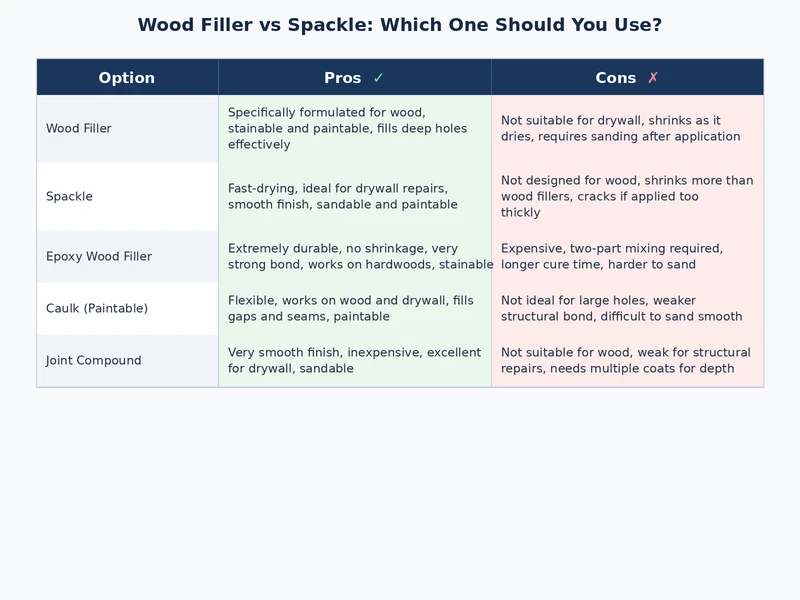 Wood Filler vs Spackle: Which One Should You Use?

| Option | Pros ✓ | Cons ✗ |
|---|---|---|
| Wood Filler | Specifically formulated for wood, stainable and paintable, fills deep holes effectively | Not suitable for drywall, shrinks as it dries, requires sanding after application |
| Spackle | Fast-drying, ideal for drywall repairs, smooth finish, sandable and paintable | Not designed for wood, shrinks more than wood fillers, cracks if applied too thickly |
| Epoxy Wood Filler | Extremely durable, no shrinkage, very strong bond, works on hardwoods, stainable | Expensive, two-part mixing required, longer cure time, harder to sand |
| Caulk (Paintable) | Flexible, works on wood and drywall, fills gaps and seams, paintable | Not ideal for large holes, weaker structural bond, difficult to sand smooth |
| Joint Compound | Very smooth finish, inexpensive, excellent for drywall, sandable | Not suitable for wood, weak for structural repairs, needs multiple coats for depth |